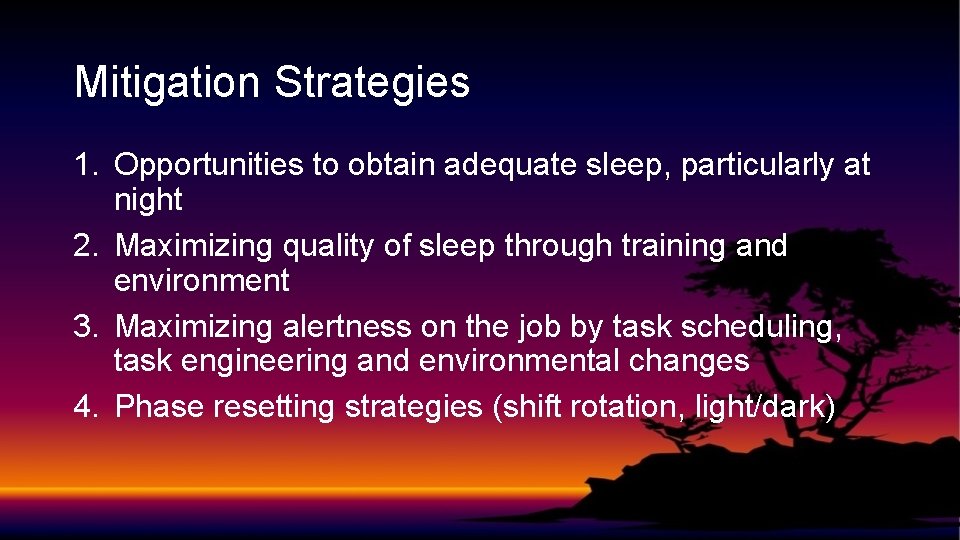 Mitigation Strategies

1. Opportunities to obtain adequate sleep, particularly at night
2. Maximizing quality of sleep through training and environment
3. Maximizing alertness on the job by task scheduling, task engineering and environmental changes
4. Phase resetting strategies (shift rotation, light/dark)